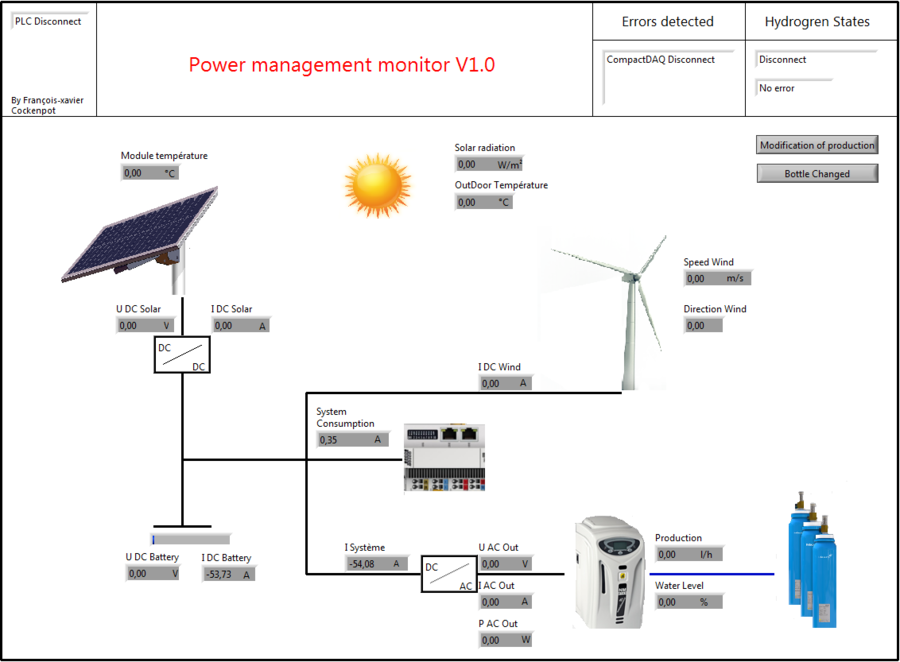 PLC Disconnect

By François-xavier Cockenpot

Power management monitor V1.0

Errors detected

CompactDAQ Disconnect

Hydrogren States

Disconnect

No error

Modification of production

Bottle Changed

Module température
0,00 °C

Solar radiation
0,00 W/m²

OutDoor Température
0,00 °C

Speed Wind
0,00 m/s

Direction Wind
0,00

U DC Solar
0,00 V

I DC Solar
0,00 A

DC

DC

I DC Wind
0,00 A

System Consumption
0,35 A

U DC Battery
0,00 V

I DC Battery
-53,73 A

I Système
-54,08 A

DC

AC

U AC Out
0,00 V

I AC Out
0,00 A

P AC Out
0,00 W

Production
0,00 l/h

Water Level
0,00 %